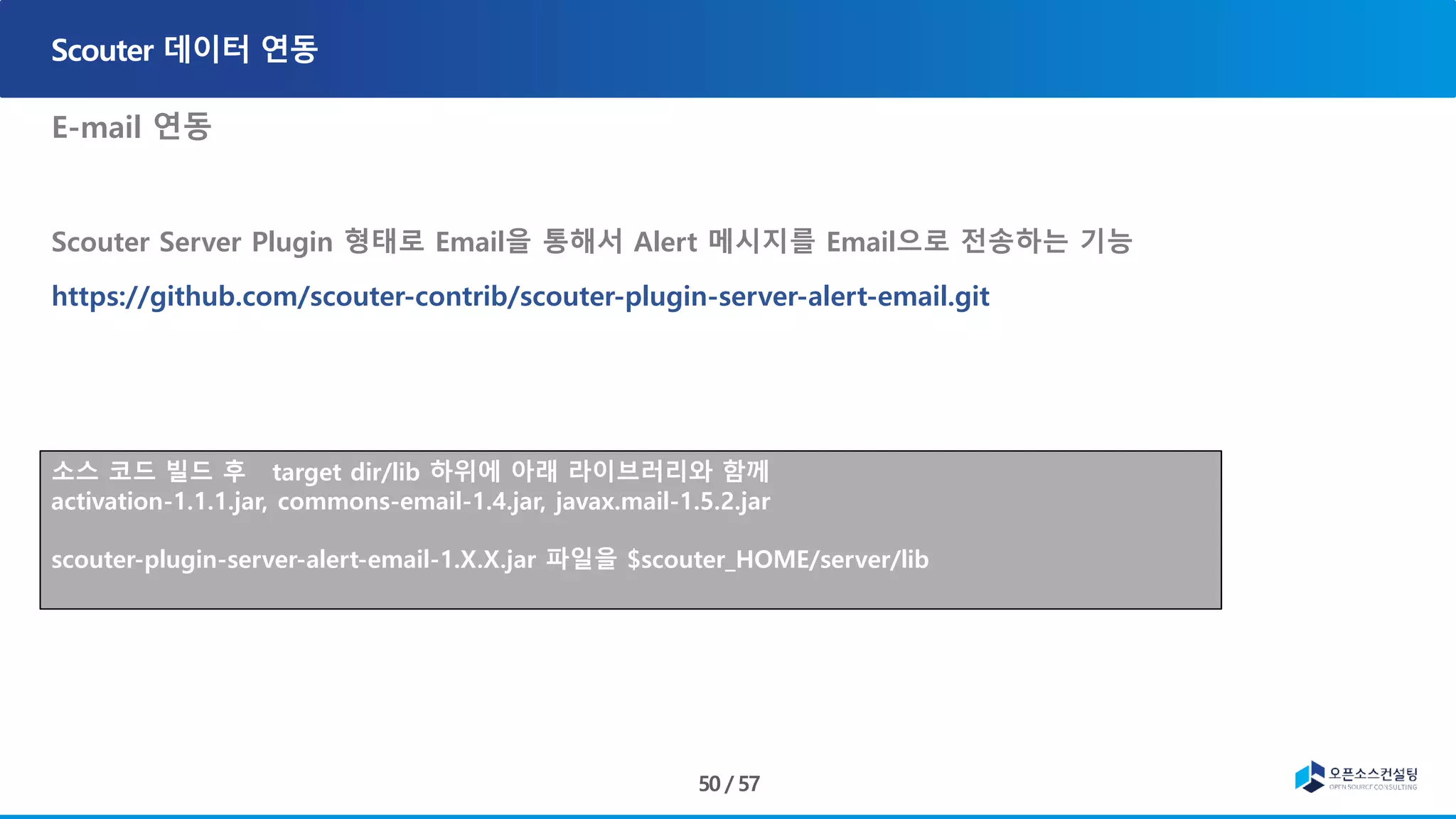 Scouter 데이터 연동

E-mail 연동

Scouter Server Plugin 형태로 Email을 통해서 Alert 메시지를 Email으로 전송하는 기능

https://github.com/scouter-contrib/scouter-plugin-server-alert-email.git

소스 코드 빌드 후 target dir/lib 하위에 아래 라이브러리와 함께
activation-1.1.1.jar, commons-email-1.4.jar, javax.mail-1.5.2.jar

scouter-plugin-server-alert-email-1.X.X.jar 파일을 $scouter_HOME/server/lib

50 / 57

오픈소스컨설팅
OPEN SOURCE CONSULTING